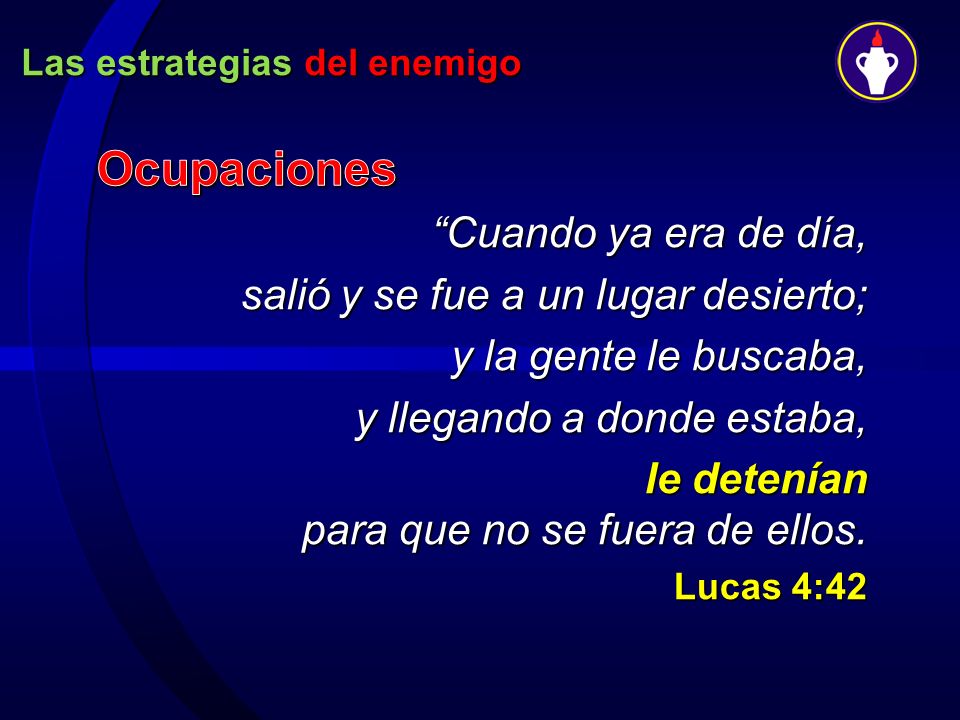 Las estrategias del enemigo

Ocupaciones

“Cuando ya era de día,
salió y se fue a un lugar desierto;
y la gente le buscaba,
y llegando a donde estaba,
le detenían
para que no se fuera de ellos.

Lucas 4:42